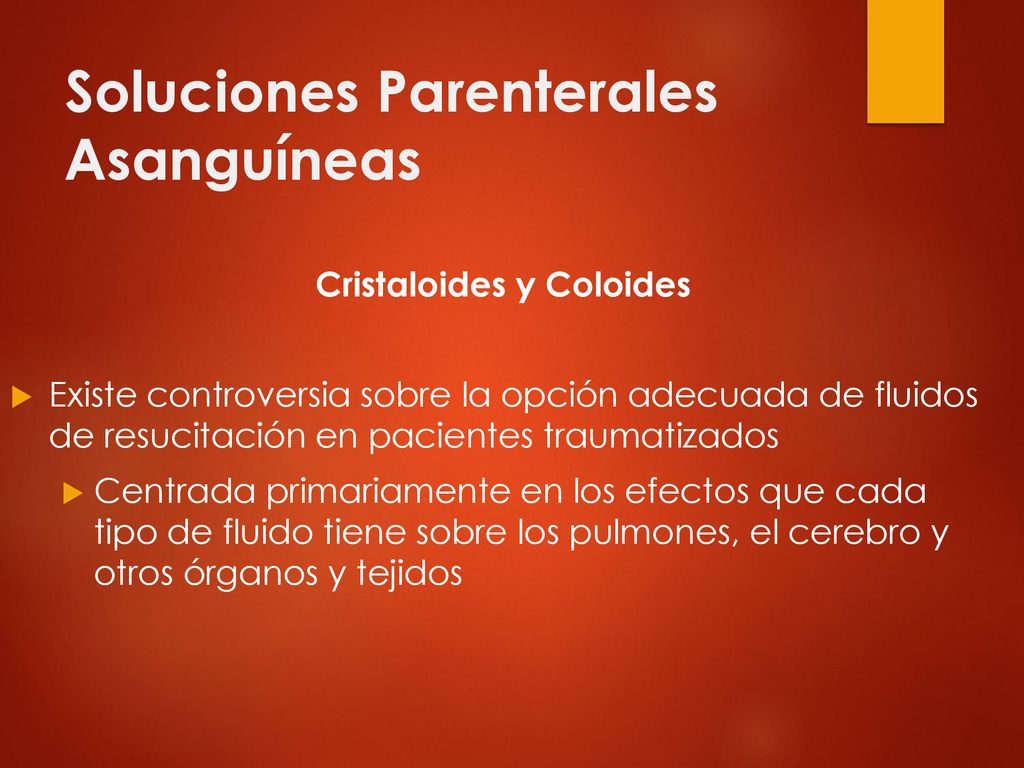 Soluciones Parenterales Asanguíneas

Cristaloides y Coloides

Existe controversia sobre la opción adecuada de fluidos de resucitación en pacientes traumatizados

Centrada primariamente en los efectos que cada tipo de fluido tiene sobre los pulmones, el cerebro y otros órganos y tejidos